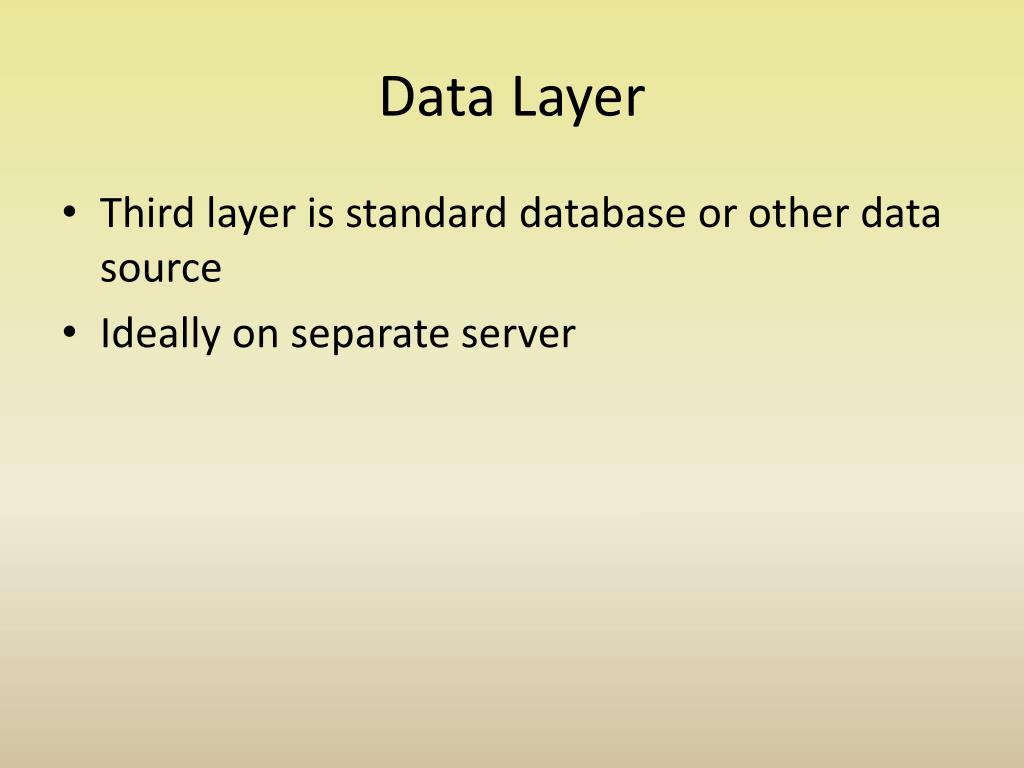 Data Layer

• Third layer is standard database or other data source
• Ideally on separate server